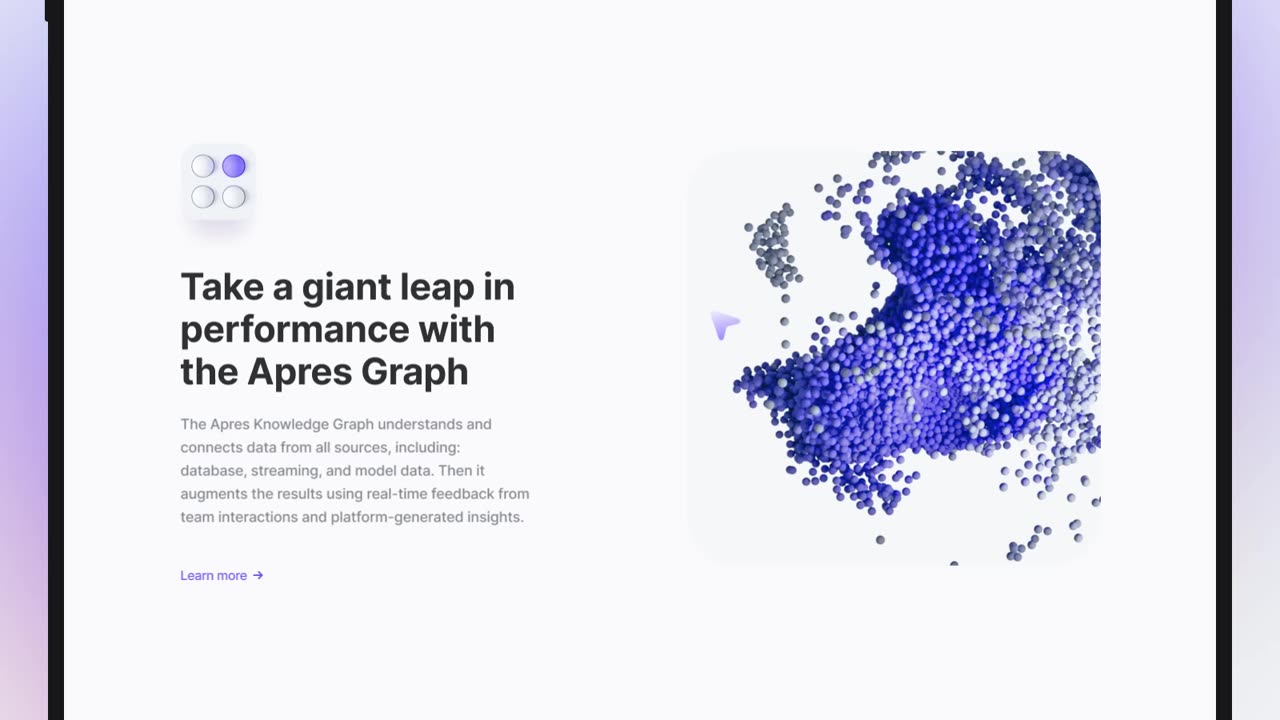 Take a giant leap in performance with the Apres Graph

The Apres Knowledge Graph understands and connects data from all sources, including: database, streaming, and model data. Then it augments the results using real-time feedback from team interactions and platform-generated insights.

Learn more →